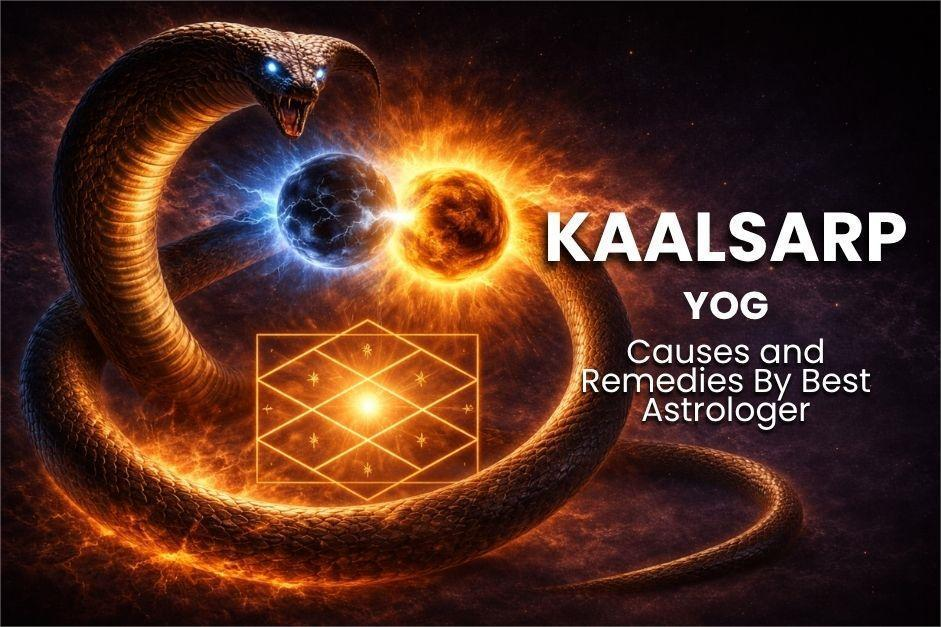 KAALSARP
YOG
Causes and Remedies By Best Astrologer